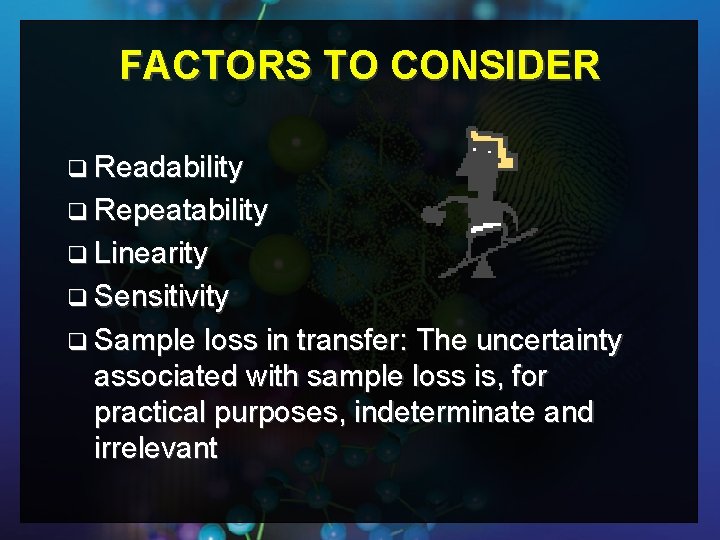 FACTORS TO CONSIDER

❑ Readability
❑ Repeatability
❑ Linearity
❑ Sensitivity
❑ Sample loss in transfer: The uncertainty associated with sample loss is, for practical purposes, indeterminate and irrelevant